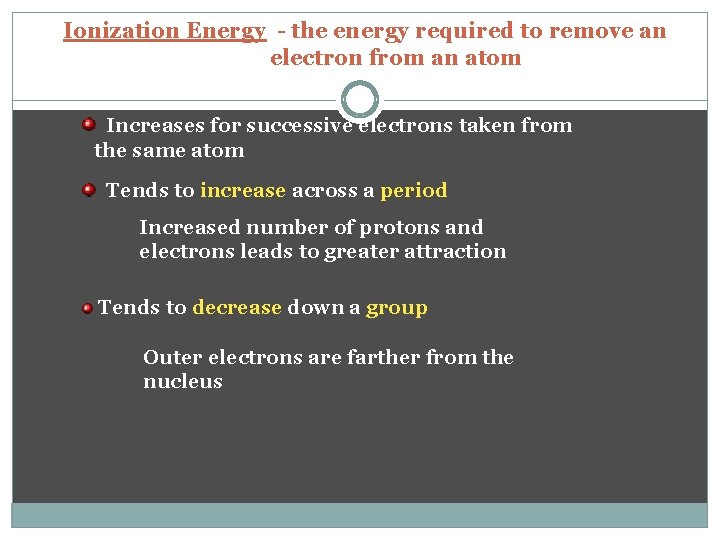 Ionization Energy - the energy required to remove an electron from an atom

Increases for successive electrons taken from the same atom

Tends to increase across a period

Increased number of protons and electrons leads to greater attraction

Tends to decrease down a group

Outer electrons are farther from the nucleus